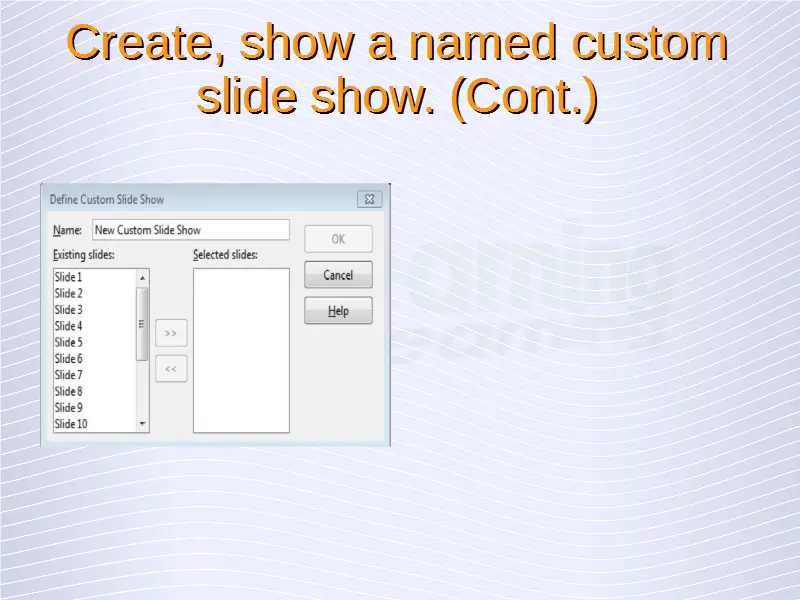 Create, show a named custom slide show. (Cont.)

Define Custom Slide Show

Name: New Custom Slide Show

Existing slides:
Slide 1
Slide 2
Slide 3
Slide 4
Slide 5
Slide 6
Slide 7
Slide 8
Slide 9
Slide 10

>>
<<

Selected slides:

OK
Cancel
Help